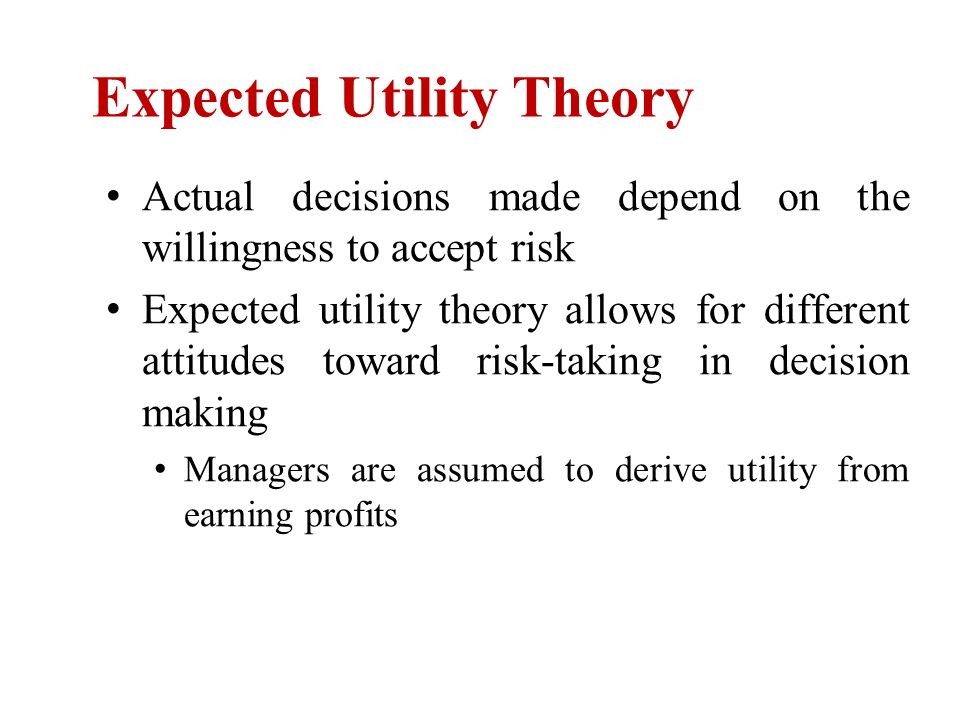 Expected Utility Theory

• Actual decisions made depend on the willingness to accept risk

• Expected utility theory allows for different attitudes toward risk-taking in decision making

• Managers are assumed to derive utility from earning profits